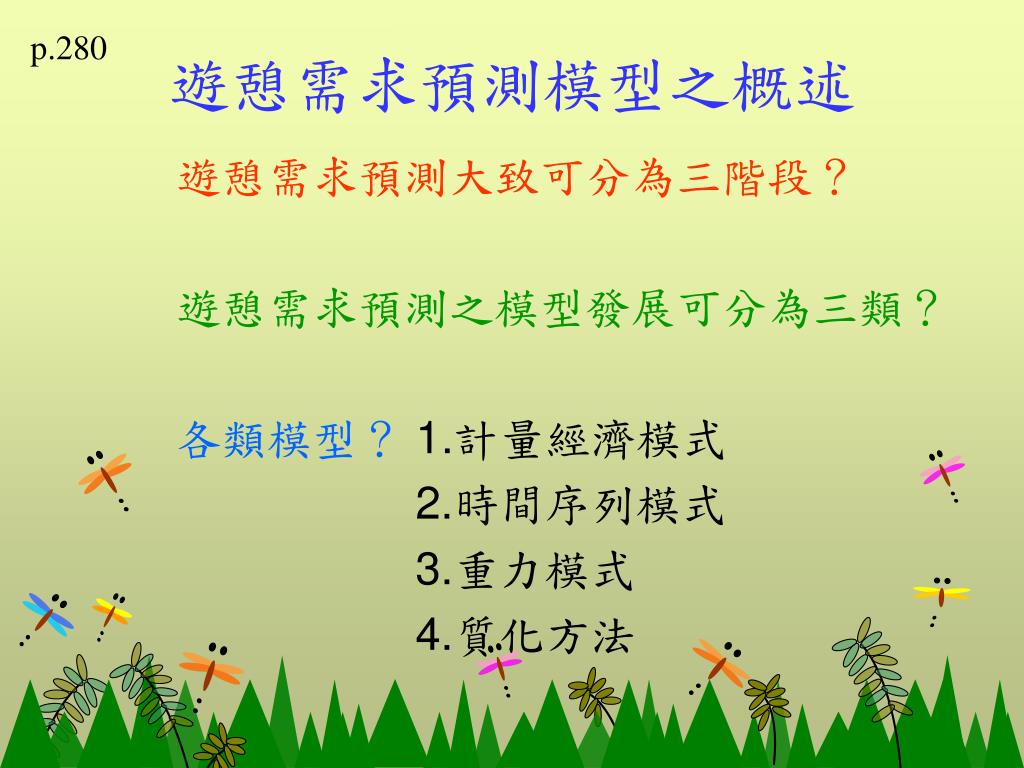 p.280

遊憩需求預測模型之概述

遊憩需求預測大致可分為三階段？

遊憩需求預測之模型發展可分為三類？

各類模型？ 1.計量經濟模式
2.時間序列模式
3.重力模式
4.質化方法